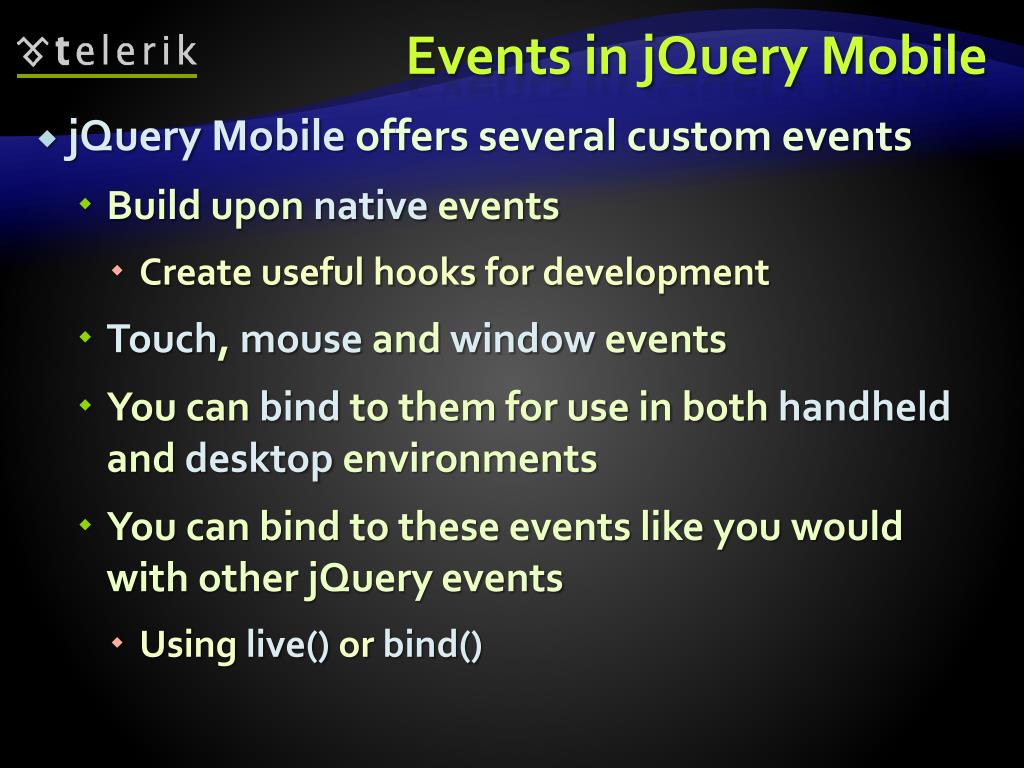 telerik

Events in jQuery Mobile

jQuery Mobile offers several custom events

Build upon native events

Create useful hooks for development

Touch, mouse and window events

You can bind to them for use in both handheld and desktop environments

You can bind to these events like you would with other jQuery events

Using live() or bind()